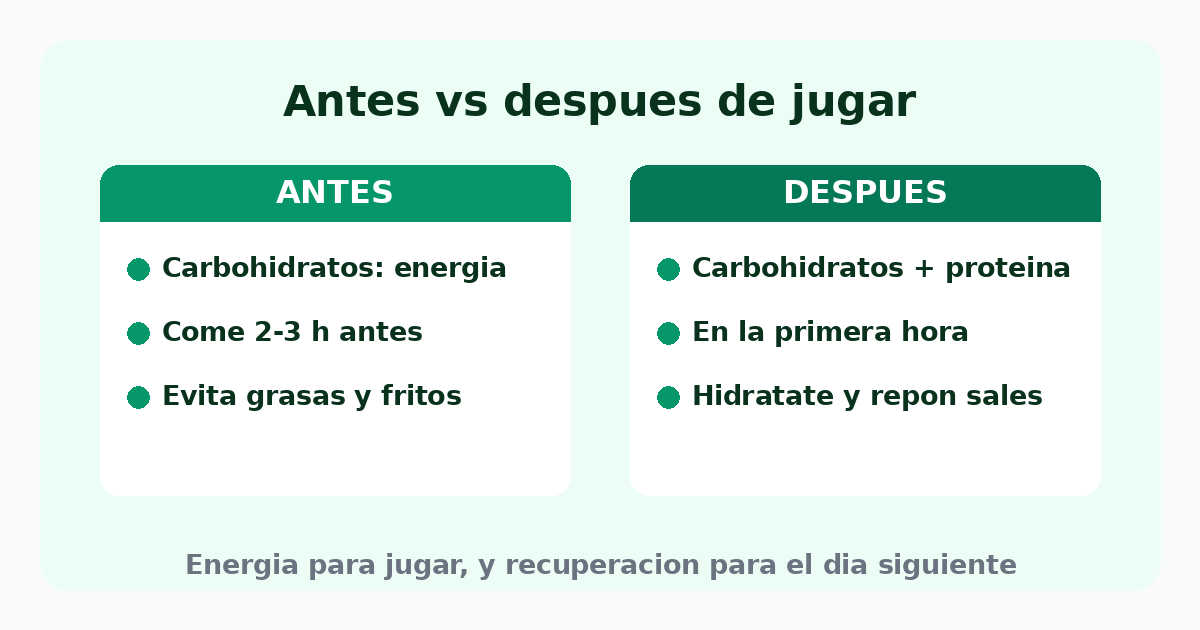 Antes vs despues de jugar

ANTES

Carbohidratos: energia

Come 2-3 h antes

Evita grasas y fritos

DESPUES

Carbohidratos + proteina

En la primera hora

Hidratate y repon sales

Energia para jugar, y recuperacion para el dia siguiente